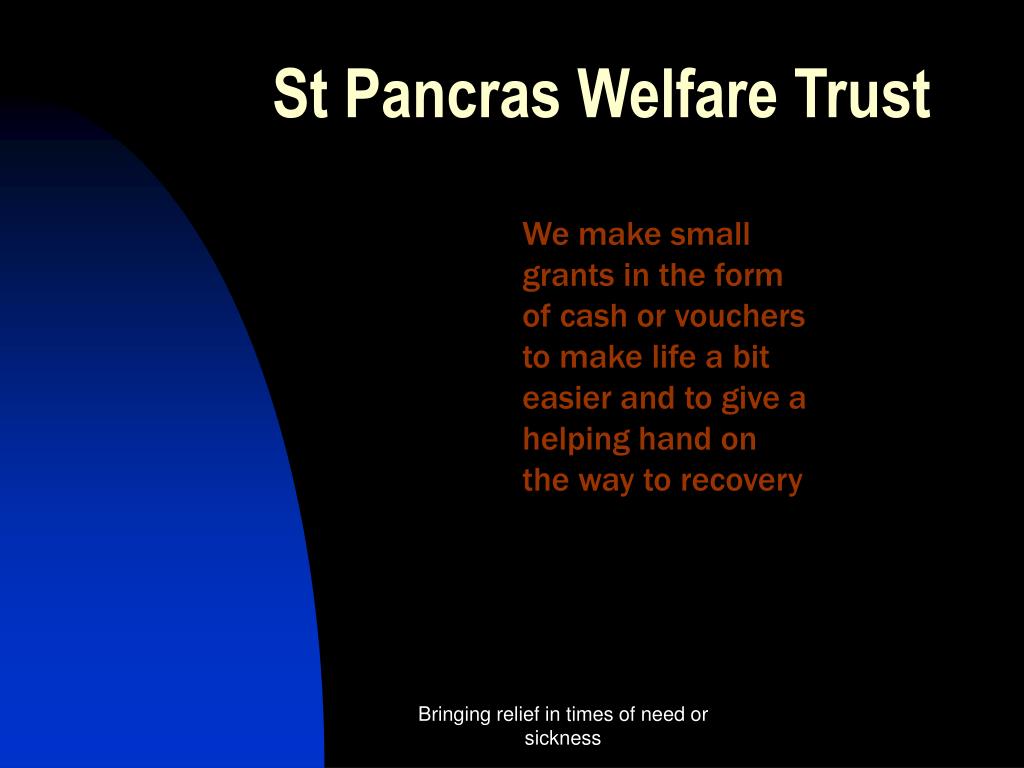 St Pancras Welfare Trust

We make small grants in the form of cash or vouchers to make life a bit easier and to give a helping hand on the way to recovery

Bringing relief in times of need or sickness